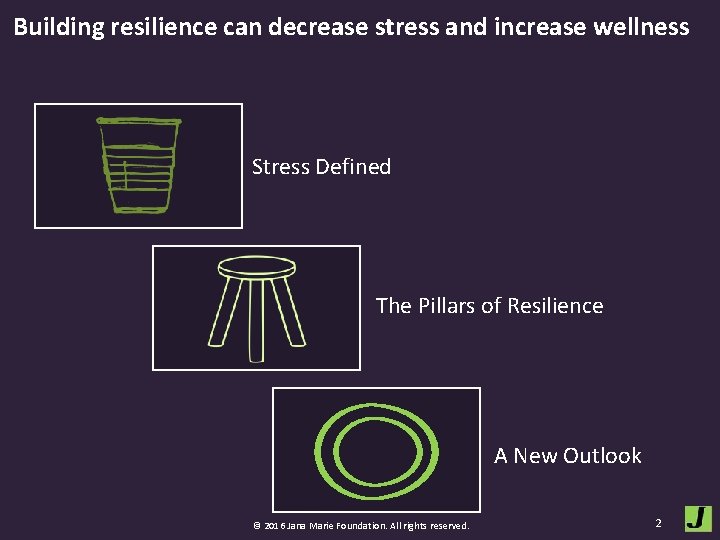 Building resilience can decrease stress and increase wellness

Stress Defined

The Pillars of Resilience

A New Outlook

© 2016 Jana Marie Foundation. All rights reserved.

2

J